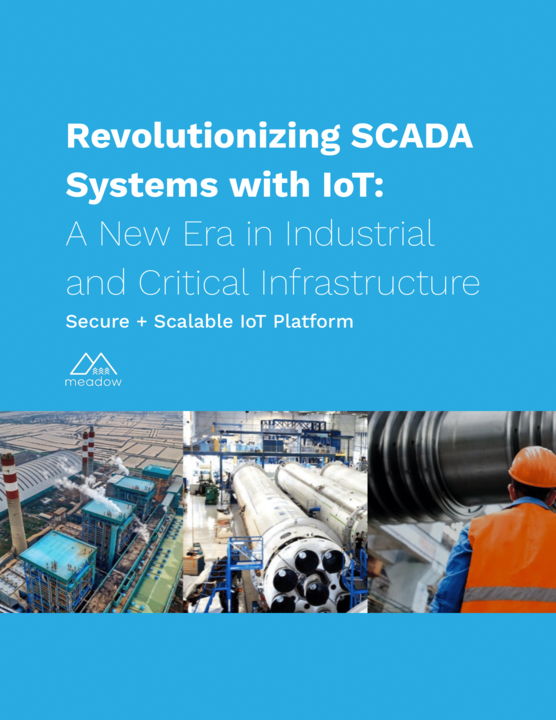 Revolutionizing SCADA Systems with IoT:
A New Era in Industrial and Critical Infrastructure

Secure + Scalable IoT Platform

meadow